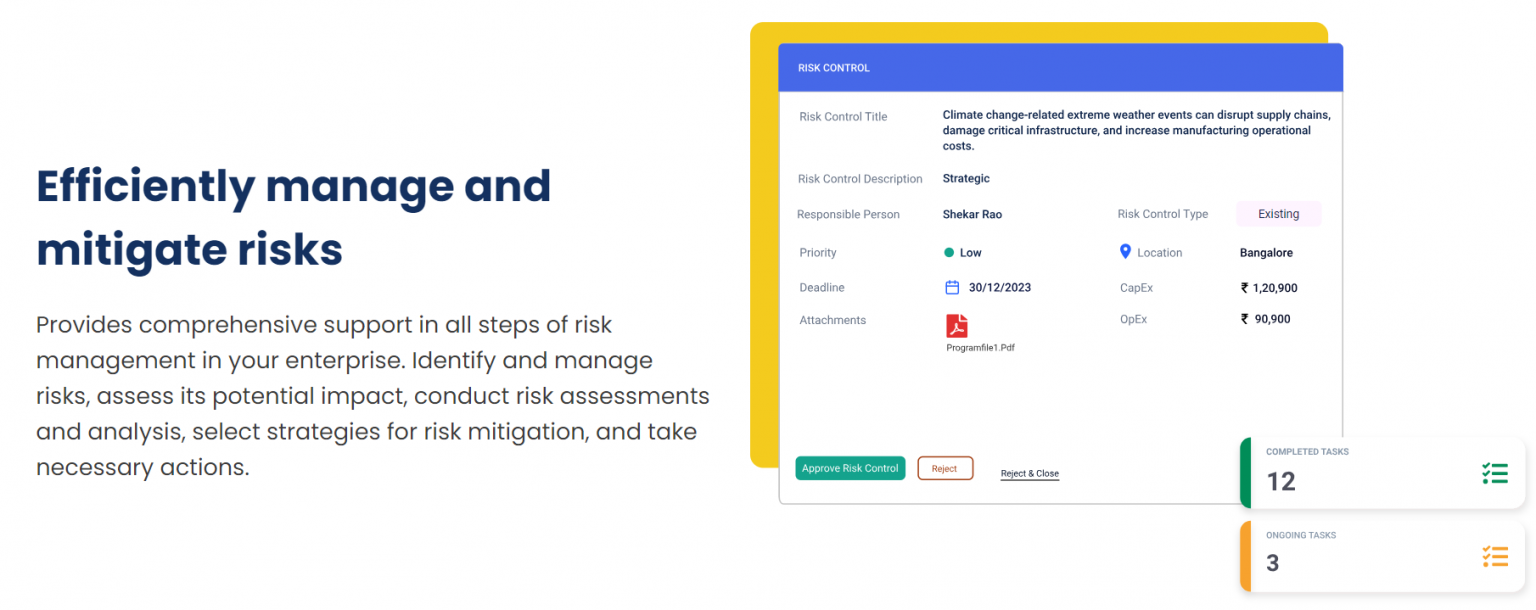 Efficiently manage and mitigate risks

Provides comprehensive support in all steps of risk management in your enterprise. Identify and manage risks, assess its potential impact, conduct risk assessments and analysis, select strategies for risk mitigation, and take necessary actions.

RISK CONTROL

Risk Control Title
Climate change-related extreme weather events can disrupt supply chains, damage critical infrastructure, and increase manufacturing operational costs.

Risk Control Description
Strategic

Responsible Person
Shekar Rao

Risk Control Type
Existing

Priority
Low

Location
Bangalore

Deadline
30/12/2023

CapEx
₹ 1,20,900

Attachments
Programfile1.Pdf

OpEx
₹ 90,900

Approve Risk Control
Reject
Reject & Close

COMPLETED TASKS
12

ONGOING TASKS
3